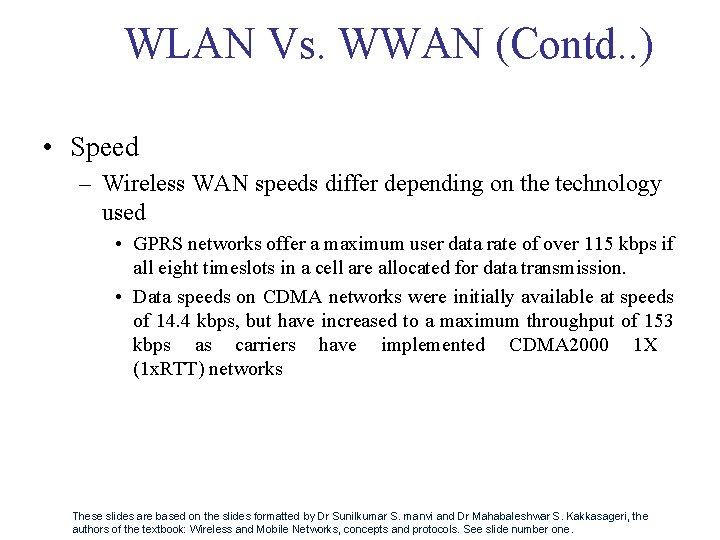 WLAN Vs. WWAN (Contd..)

• Speed

– Wireless WAN speeds differ depending on the technology used

• GPRS networks offer a maximum user data rate of over 115 kbps if all eight timeslots in a cell are allocated for data transmission.

• Data speeds on CDMA networks were initially available at speeds of 14.4 kbps, but have increased to a maximum throughput of 153 kbps as carriers have implemented CDMA2000 1X (1xRTT) networks

These slides are based on the slides formatted by Dr Sunilkumar S. manvi and Dr Mahabaleshwar S. Kakkasageri, the authors of the textbook: Wireless and Mobile Networks, concepts and protocols. See slide number one.